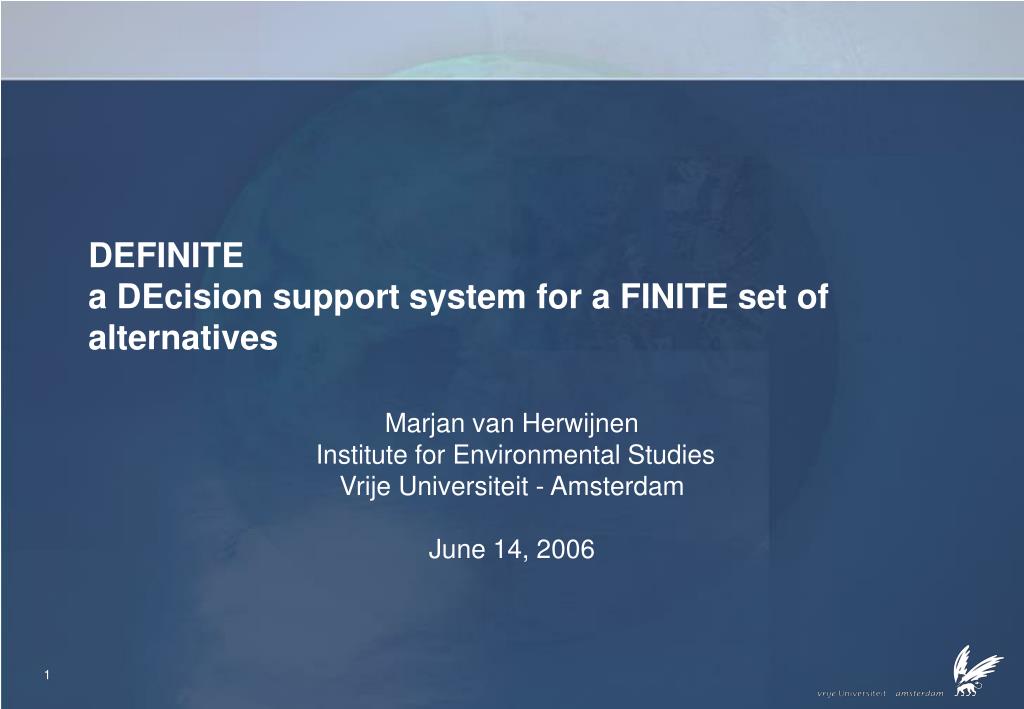 DEFINITE
a DEcision support system for a FINITE set of alternatives

Marjan van Herwijnen
Institute for Environmental Studies
Vrije Universiteit - Amsterdam

June 14, 2006

1

vrije Universiteit amsterdam